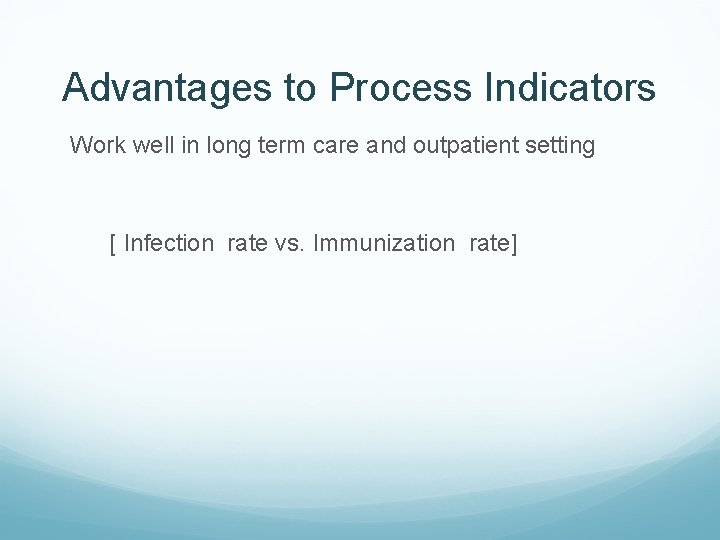 Advantages to Process Indicators

Work well in long term care and outpatient setting

[ Infection rate vs. Immunization rate]